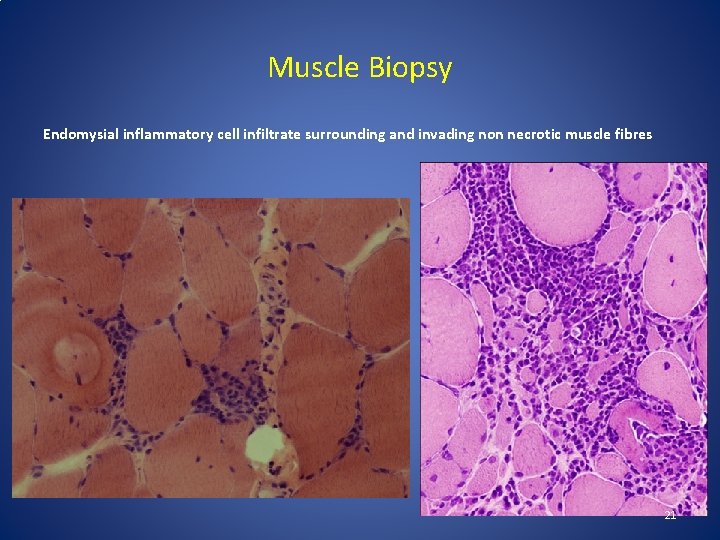 Muscle Biopsy

Endomysial inflammatory cell infiltrate surrounding and invading non necrotic muscle fibres

21